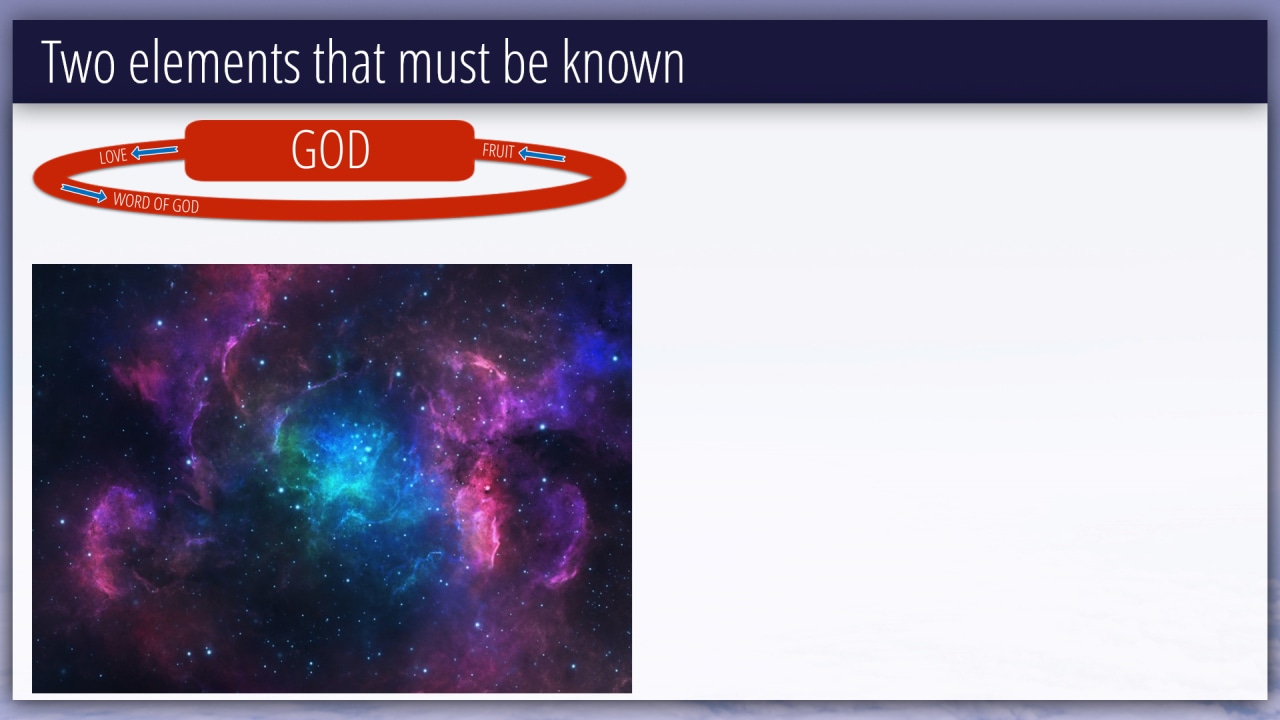 Two elements that must be known

LOVE

GOD

FRUIT

WORD OF GOD